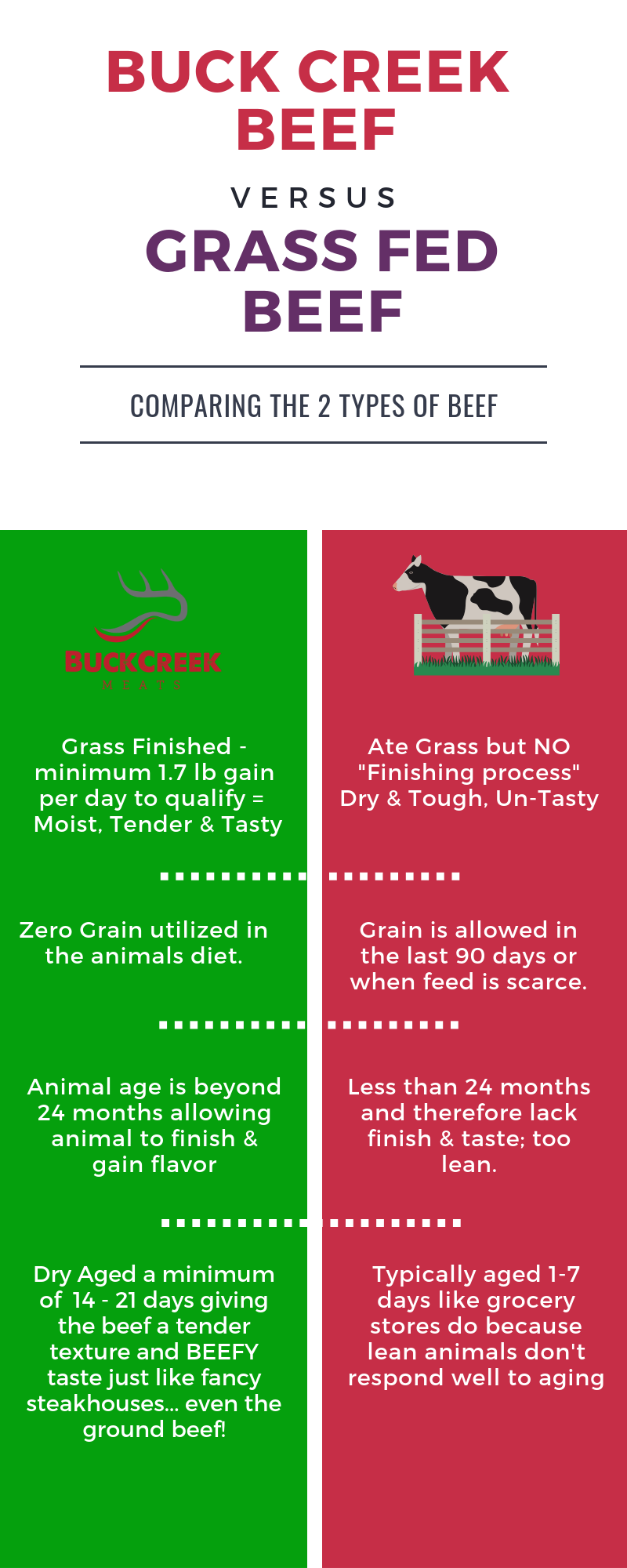 BUCK CREEK BEEF

VERSUS

GRASS FED BEEF

COMPARING THE 2 TYPES OF BEEF

BUCKCREEK
MEATS

Grass Finished - minimum 1.7 lb gain per day to qualify = Moist, Tender & Tasty

Zero Grain utilized in the animals diet.

Animal age is beyond 24 months allowing animal to finish & gain flavor

Dry Aged a minimum of 14 - 21 days giving the beef a tender texture and BEEFY taste just like fancy steakhouses... even the ground beef!

Ate Grass but NO "Finishing process" Dry & Tough, Un-Tasty

Grain is allowed in the last 90 days or when feed is scarce.

Less than 24 months and therefore lack finish & taste; too lean.

Typically aged 1-7 days like grocery stores do because lean animals don't respond well to aging